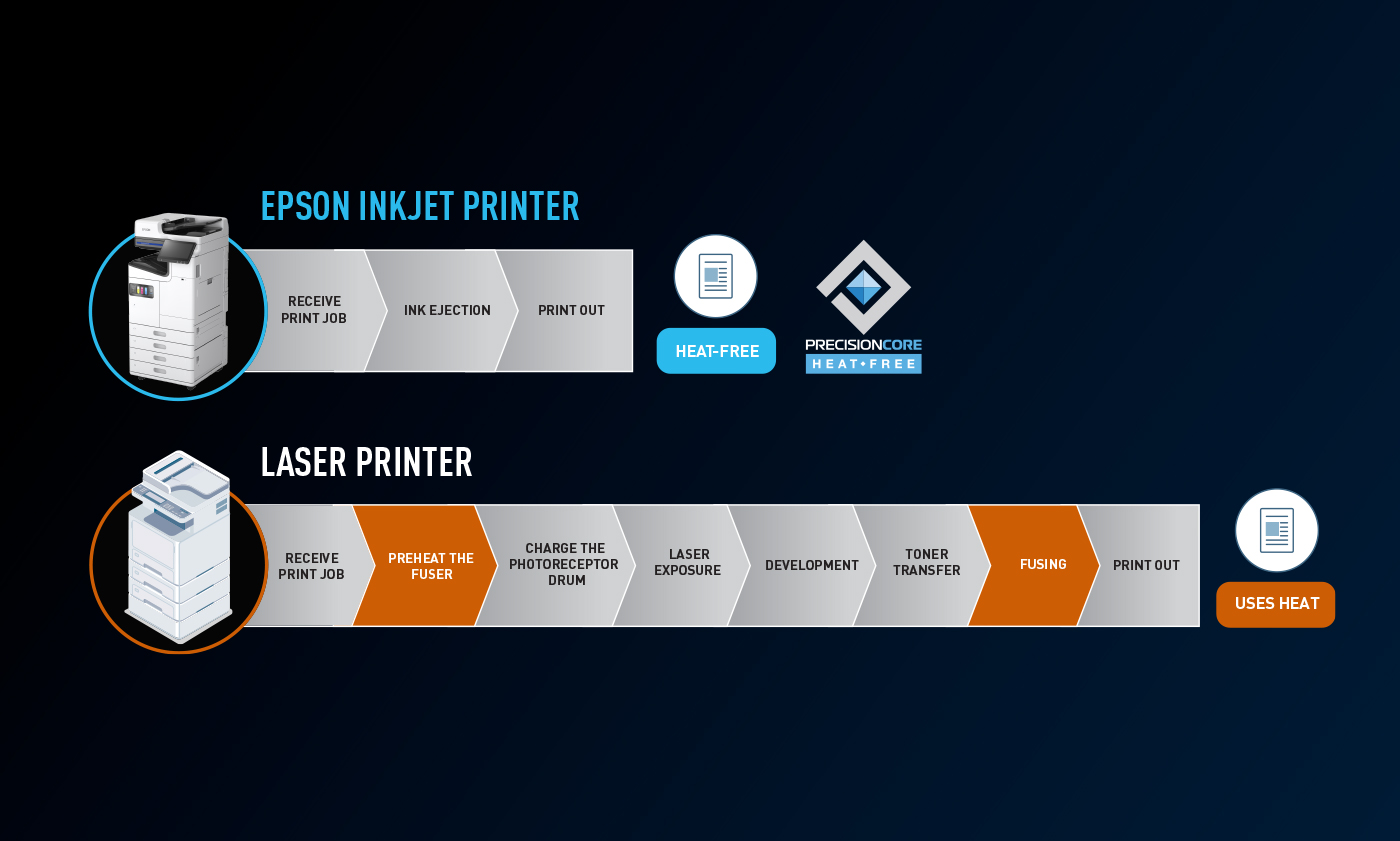 EPSON INKJET PRINTER

RECEIVE PRINT JOB

INK EJECTION

PRINT OUT

HEAT-FREE

PRECISIONCORE
HEAT•FREE

LASER PRINTER

RECEIVE PRINT JOB

PREHEAT THE FUSER

CHARGE THE PHOTORECEPTOR DRUM

LASER EXPOSURE

DEVELOPMENT

TONER TRANSFER

FUSING

PRINT OUT

USES HEAT